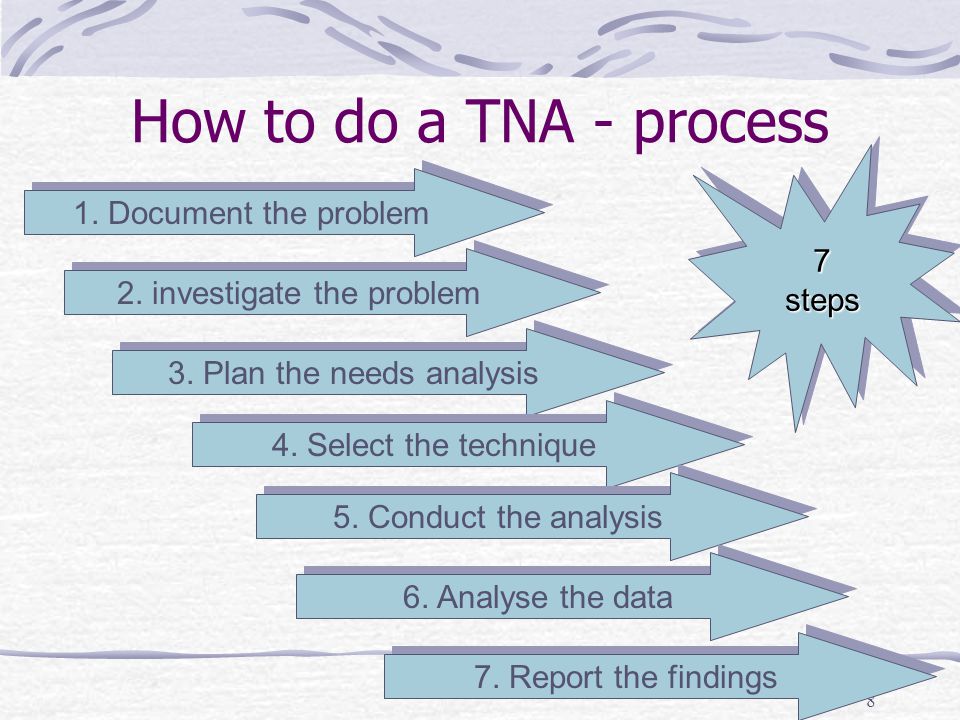 How to do a TNA - process

1. Document the problem

2. investigate the problem

3. Plan the needs analysis

4. Select the technique

5. Conduct the analysis

6. Analyse the data

7. Report the findings

7 steps

8